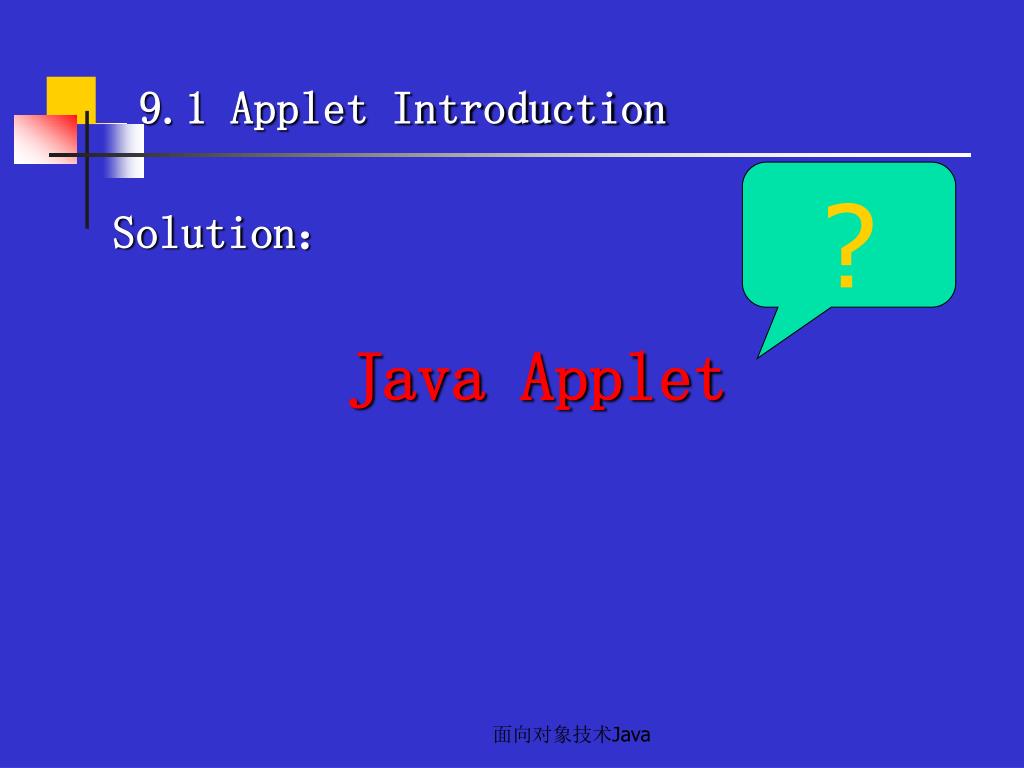 9.1 Applet Introduction

Solution：

?

Java Applet

面向对象技术Java